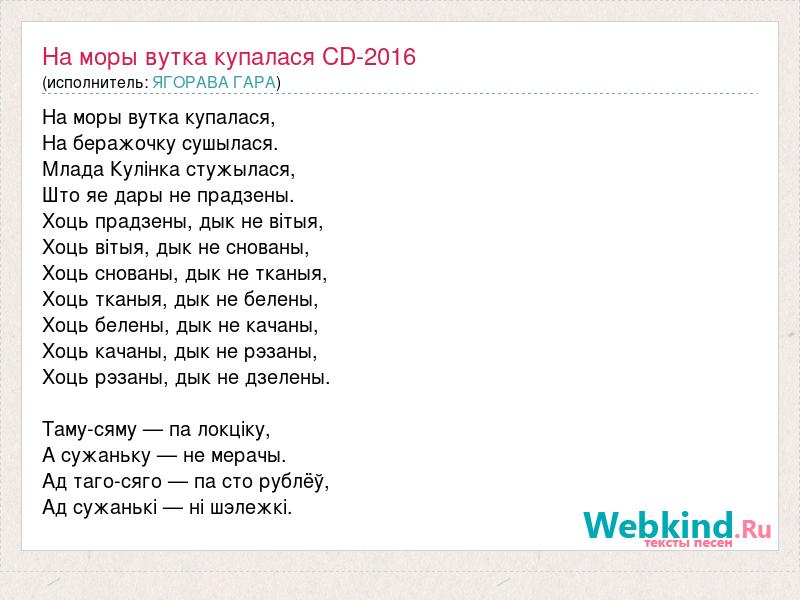 На моры вутка купалася CD-2016
(исполнитель: ЯГОРАВА ГАРА)

На моры вутка купалася,
На беражочку сушылася.
Млада Кулінка стужылася,
Што яе дары не прадзены.
Хоць прадзены, дык не вітыя,
Хоць вітыя, дык не снованы,
Хоць снованы, дык не тканыя,
Хоць тканыя, дык не белены,
Хоць белены, дык не качаны,
Хоць качаны, дык не рэзаны,
Хоць рэзаны, дык не дзелены.

Таму-сяму — па локціку,
А сужаньку — не мерачы.
Ад таго-сяго — па сто рублёў,
Ад сужанькі — ні шэлежкі.

Webkind.Ru
тексты песен